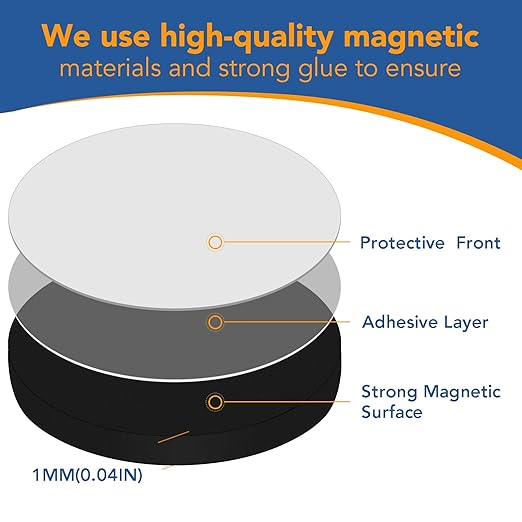 We use high-quality magnetic materials and strong glue to ensure

Protective Front

Adhesive Layer

Strong Magnetic Surface

1MM(0.04IN)